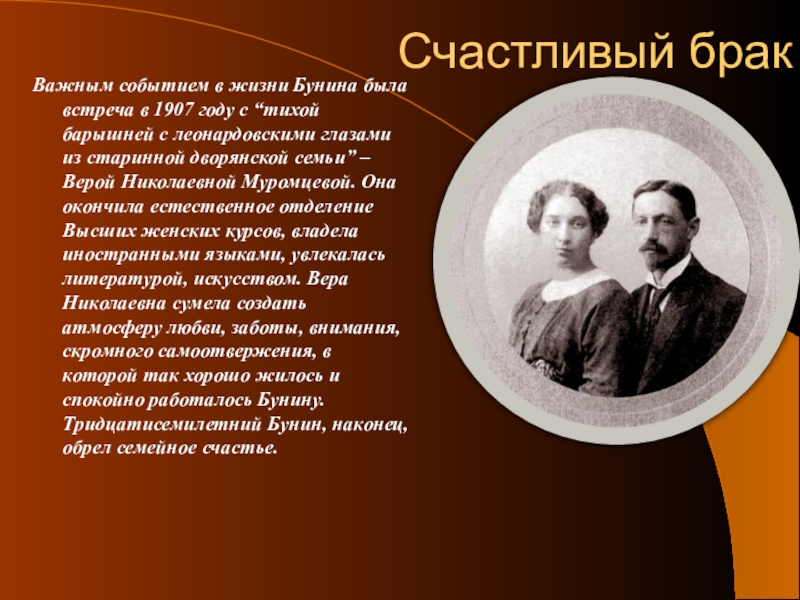 Счастливый брак

Важным событием в жизни Бунина была встреча в 1907 году с “тихой барышней с леонардовскими глазами из старинной дворянской семьи” – Верой Николаевной Муромцевой. Она окончила естественное отделение Высших женских курсов, владела иностранными языками, увлекалась литературой, искусством. Вера Николаевна сумела создать атмосферу любви, заботы, внимания, скромного самоотвержения, в которой так хорошо жилось и спокойно работалось Бунину. Тридцатисемилетний Бунин, наконец, обрел семейное счастье.